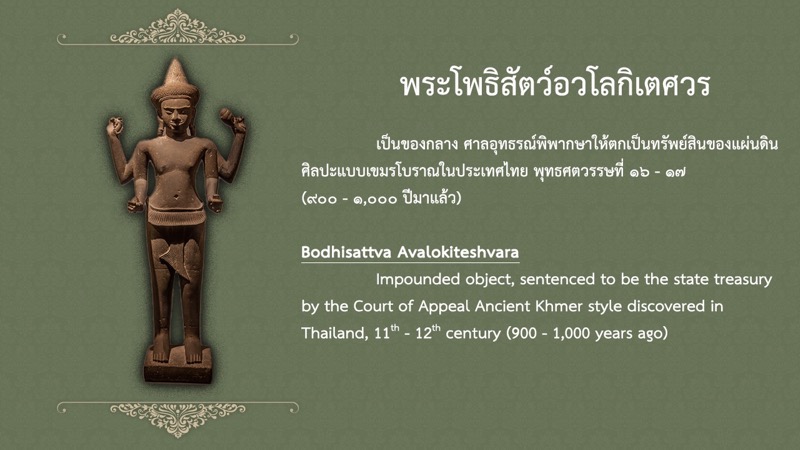 พระโพธิสัตว์อวโลกิเตศวร

เป็นของกลาง ศาลอุทธรณ์พิพากษาให้ตกเป็นทรัพย์สินของแผ่นดิน ศิลปะแบบเขมรโบราณในประเทศไทย พุทธศตวรรษที่ ๑๖ - ๑๗ (๙๐๐ - ๑,๐๐๐ ปีมาแล้ว)

Bodhisattva Avalokiteshvara

Impounded object, sentenced to be the state treasury by the Court of Appeal Ancient Khmer style discovered in Thailand, $11^{th}$ - $12^{th}$ century (900 - 1,000 years ago)